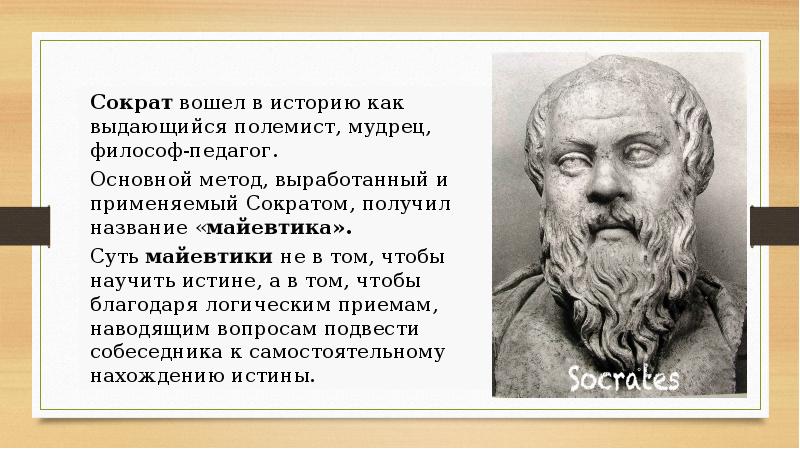 Сократ вошел в историю как выдающийся полемист, мудрец, философ-педагог.

Основной метод, выработанный и применяемый Сократом, получил название «майевтика».

Суть майевтики не в том, чтобы научить истине, а в том, чтобы благодаря логическим приемам, наводящим вопросам подвести собеседника к самостоятельному нахождению истины.

Socrates